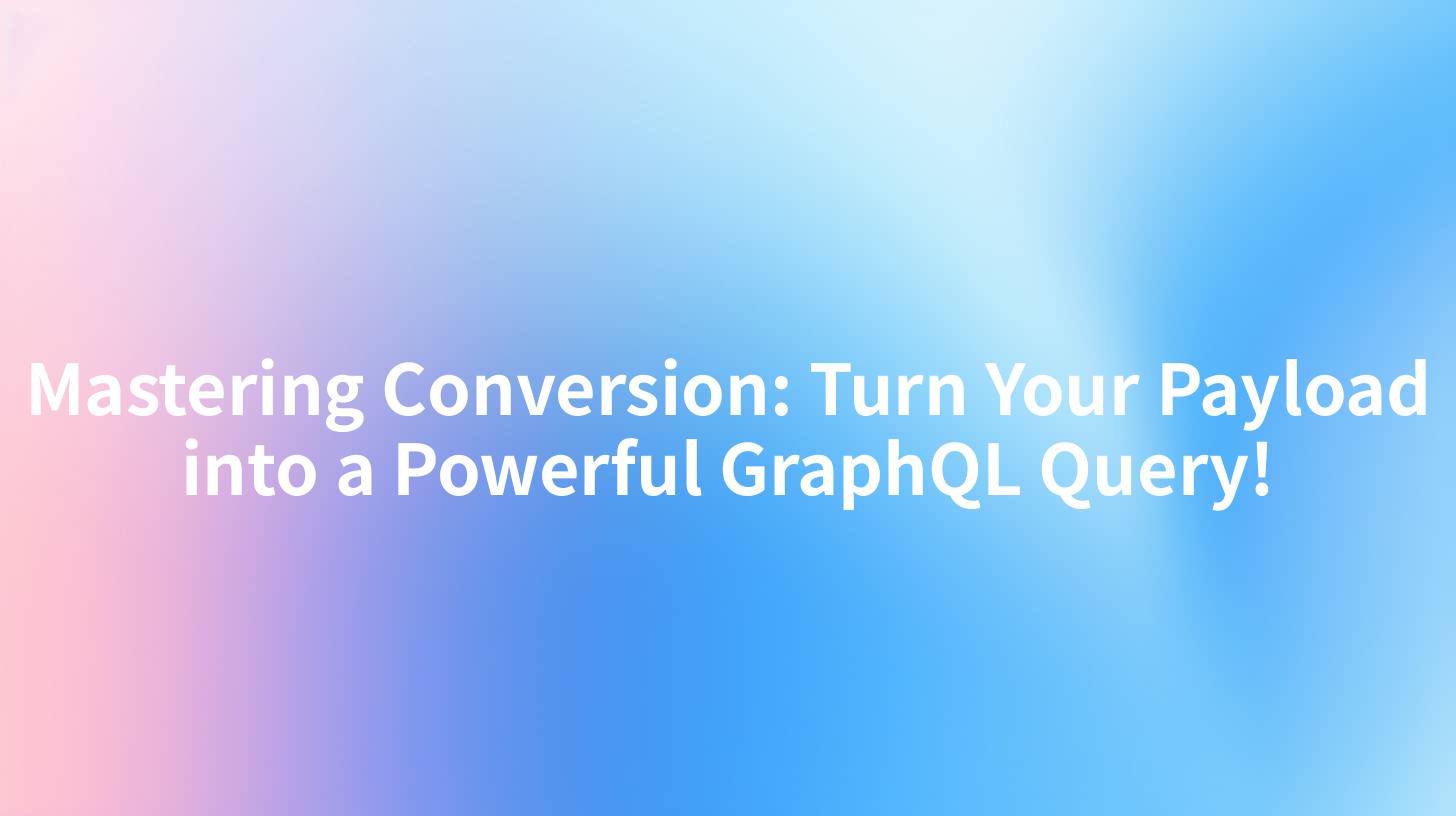 Mastering Conversion: Turn Your Payload into a Powerful GraphQL Query!